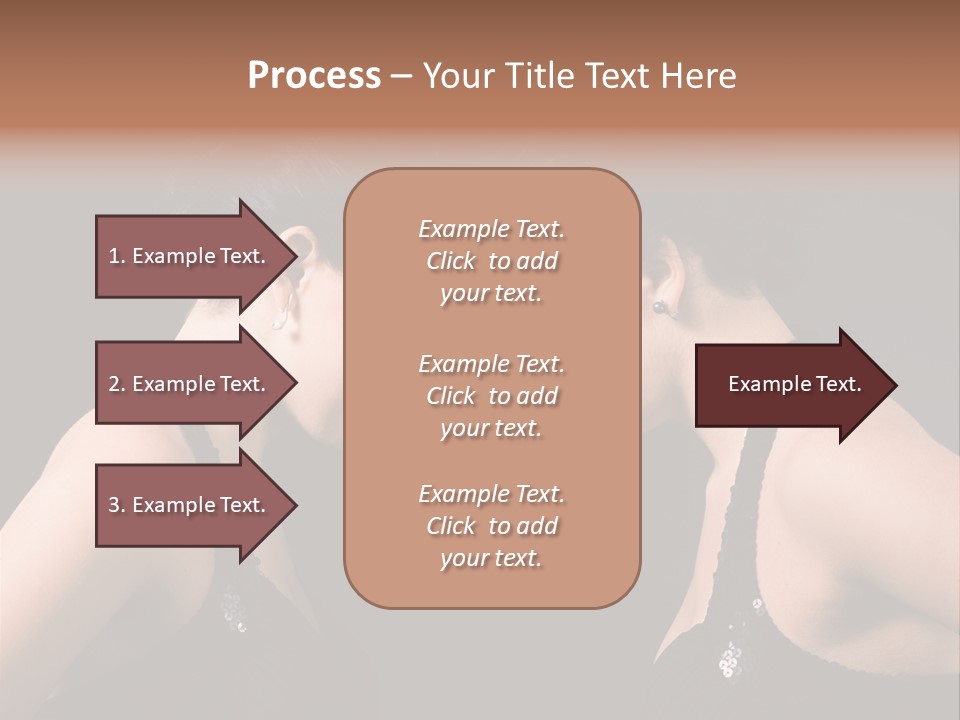 Process – Your Title Text Here

1. Example Text.

2. Example Text.

3. Example Text.

Example Text. Click to add your text.

Example Text. Click to add your text.

Example Text. Click to add your text.

Example Text.